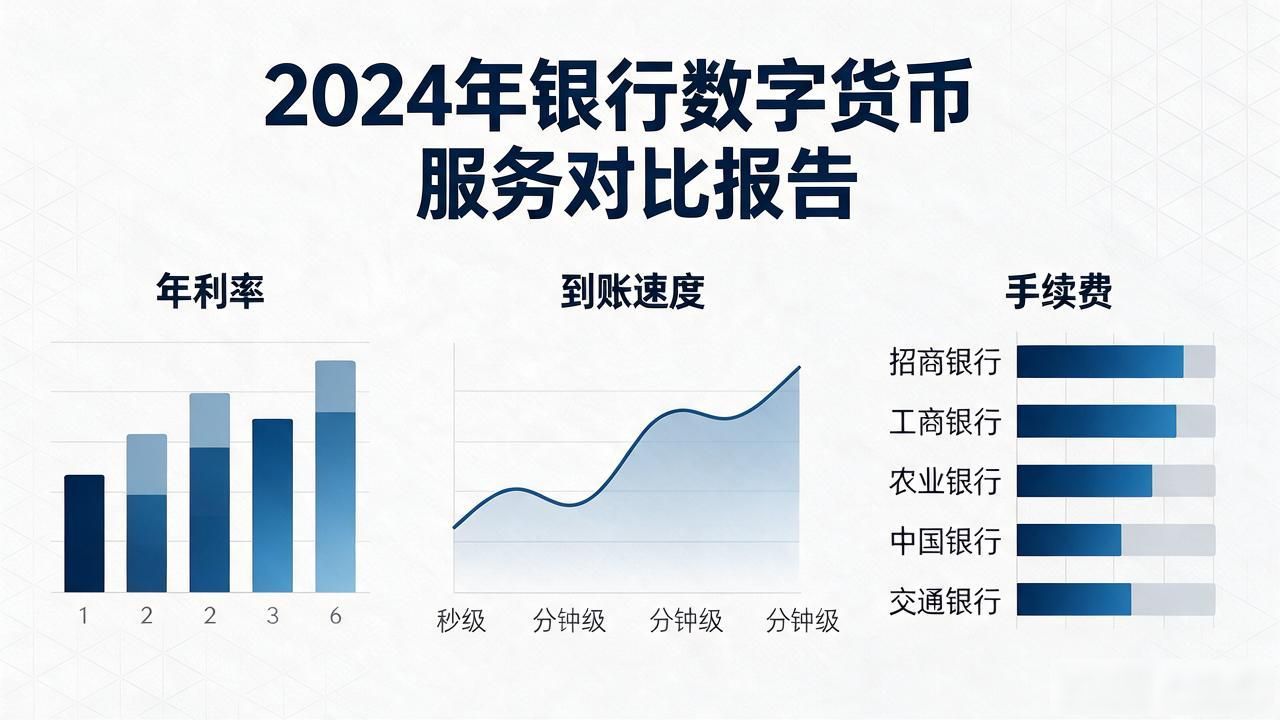 2024年银行数字货币服务对比报告

年利率

1 2 2 3 6

到账速度

秒级 分钟级 分钟级 分钟级

手续费

招商银行
工商银行
农业银行
中国银行
交通银行